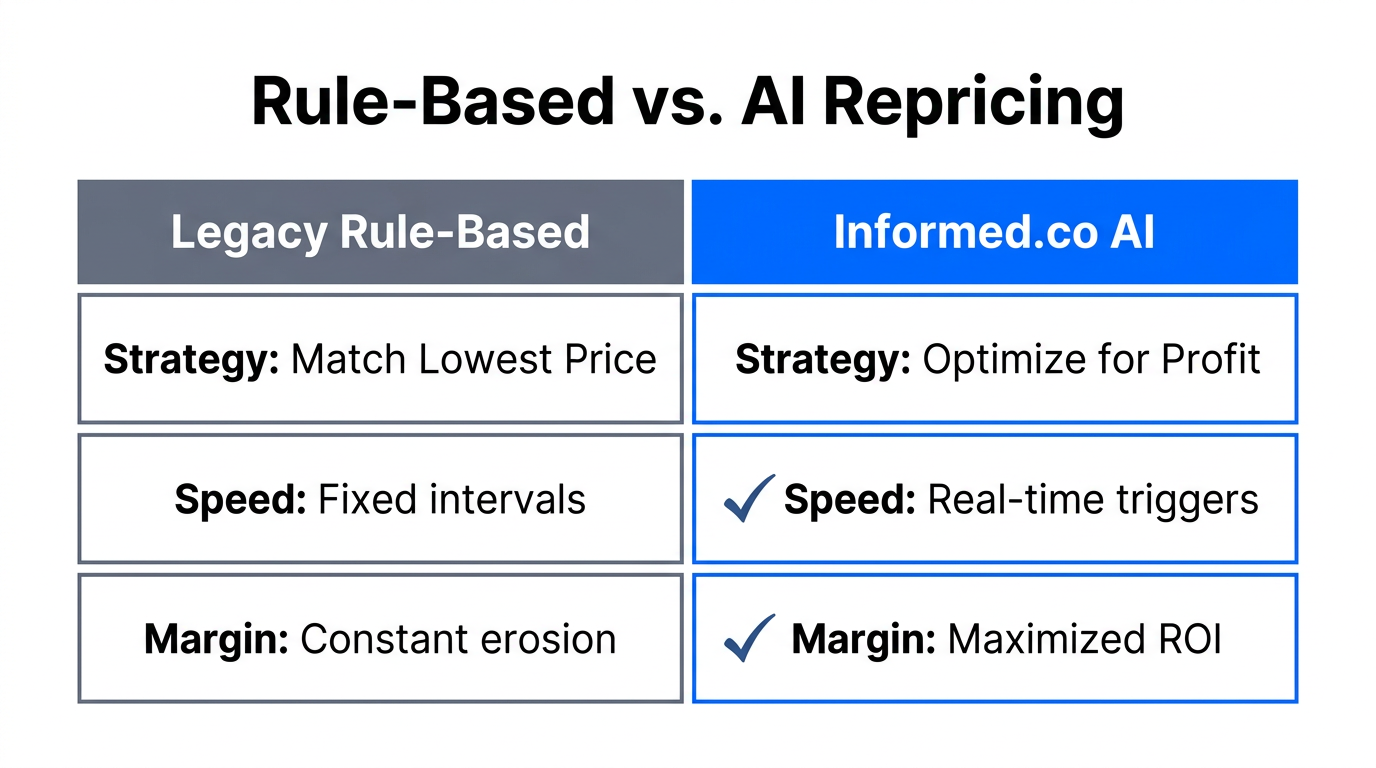 Rule-Based vs. AI Repricing

| Legacy Rule-Based | Informed.co AI |
|---|---|
| Strategy: Match Lowest Price | Strategy: Optimize for Profit |
| Speed: Fixed intervals | ✓ Speed: Real-time triggers |
| Margin: Constant erosion | ✓ Margin: Maximized ROI |